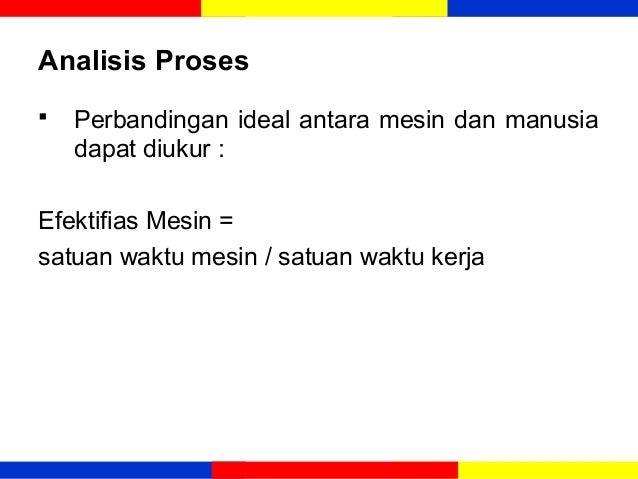 Analisis Proses

▪ Perbandingan ideal antara mesin dan manusia dapat diukur :

Efektifias Mesin =
satuan waktu mesin / satuan waktu kerja